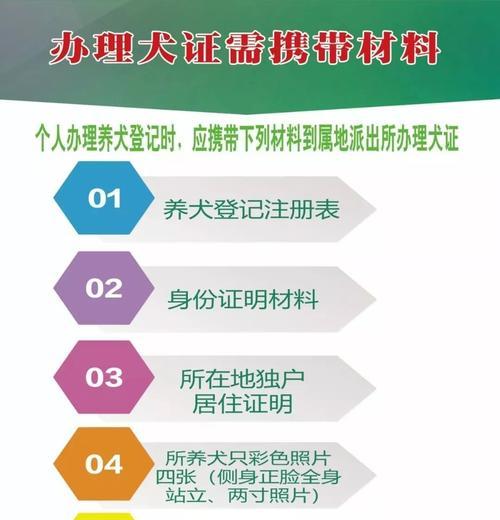 办理犬证需携带材料

个人办理养犬登记时，应携带下列材料到属地派出所办理犬证

01
养犬登记注册表

02
身份证明材料

03
所在地独户居住证明

04
所养犬只彩色照片四张（侧身正脸全身站立、两寸照片）